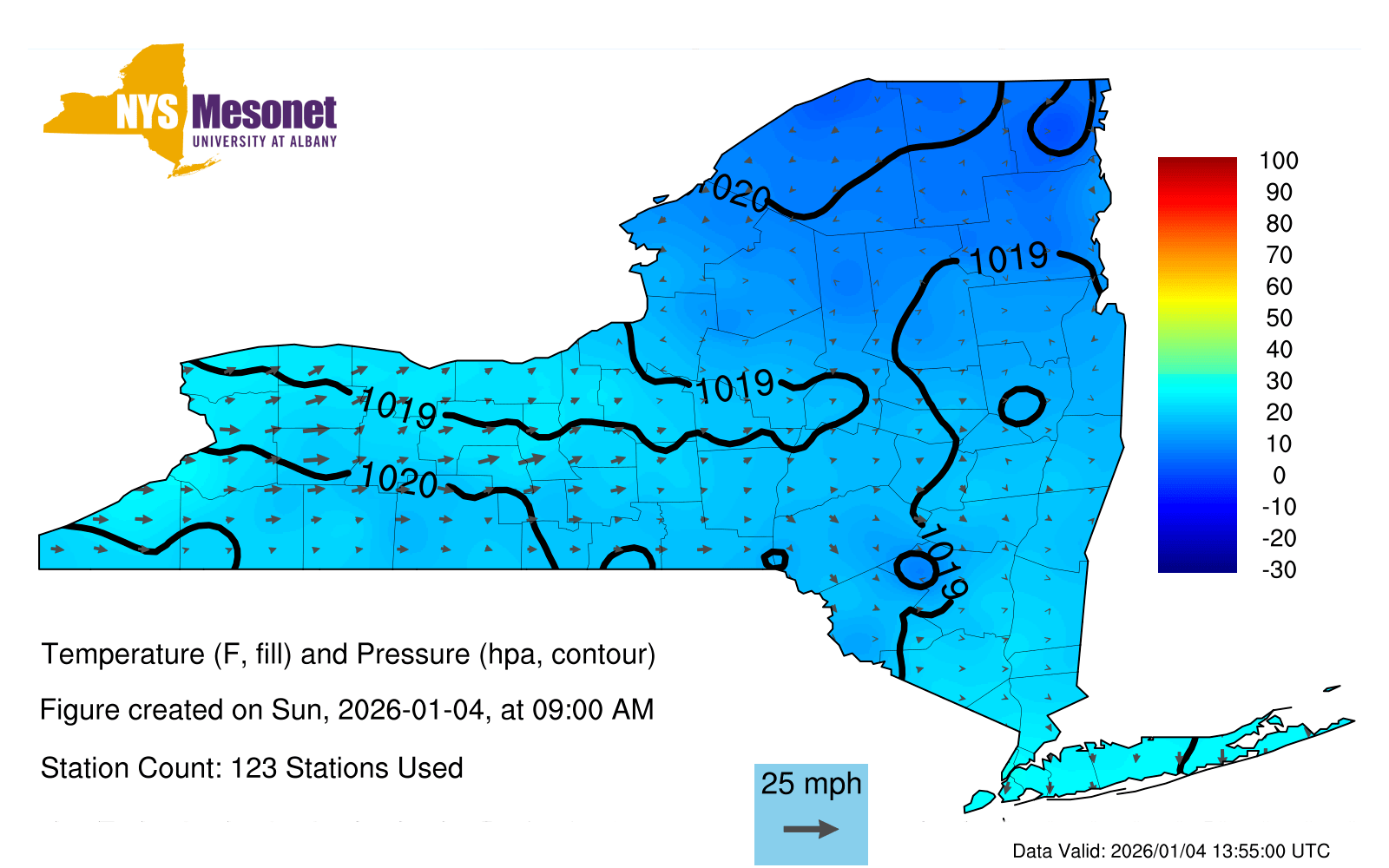 NYS Mesonet
UNIVERSITY AT ALBANY

1020
1019
1019
1019
1020
1019

100
90
80
70
60
50
40
30
20
10
0
-10
-20
-30

Temperature (F, fill) and Pressure (hpa, contour)

Figure created on Sun, 2026-01-04, at 09:00 AM

Station Count: 123 Stations Used

25 mph

Data Valid: 2026/01/04 13:55:00 UTC